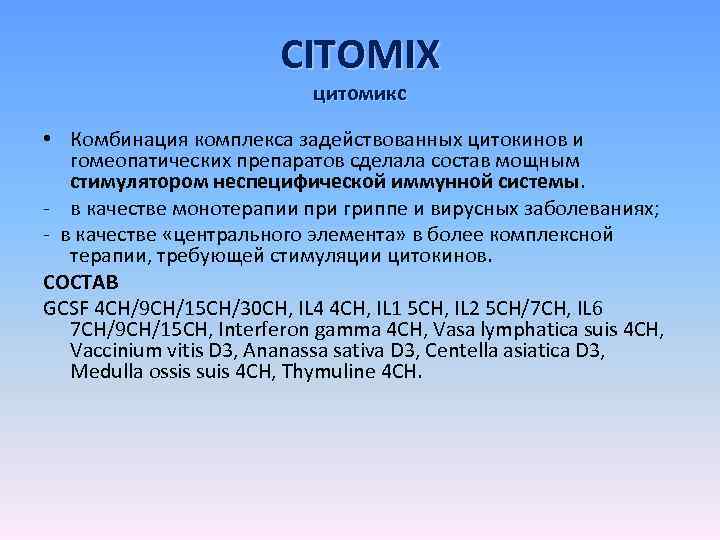 CITOMIX

цитомикс

• Комбинация комплекса задействованных цитокинов и гомеопатических препаратов сделала состав мощным стимулятором неспецифической иммунной системы.

- в качестве монотерапии при гриппе и вирусных заболеваниях;

- в качестве «центрального элемента» в более комплексной терапии, требующей стимуляции цитокинов.

СОСТАВ

GCSF 4CH/9CH/15CH/30CH, IL4 4CH, IL1 5CH, IL2 5CH/7CH, IL6 7CH/9CH/15CH, Interferon gamma 4CH, Vasa lymphatica suis 4CH, Vaccinium vitis D3, Ananassa sativa D3, Centella asiatica D3, Medulla ossis suis 4CH, Thymuline 4CH.